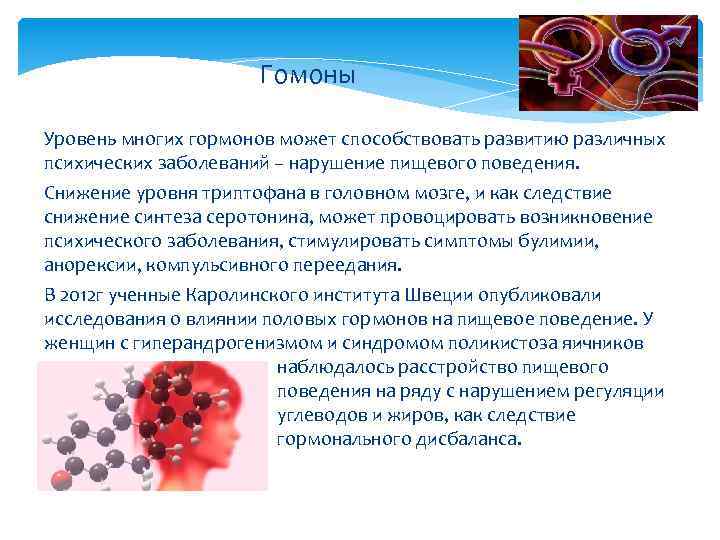 Гомоны

Уровень многих гормонов может способствовать развитию различных психических заболеваний – нарушение пищевого поведения.

Снижение уровня триптофана в головном мозге, и как следствие снижение синтеза серотонина, может провоцировать возникновение психического заболевания, стимулировать симптомы булимии, анорексии, компульсивного переедания.

В 2012г ученные Каролинского института Швеции опубликовали исследования о влиянии половых гормонов на пищевое поведение. У женщин с гиперандрогенизмом и синдромом поликистоза яичников наблюдалось расстройство пищевого поведения на ряду с нарушением регуляции углеводов и жиров, как следствие гормонального дисбаланса.